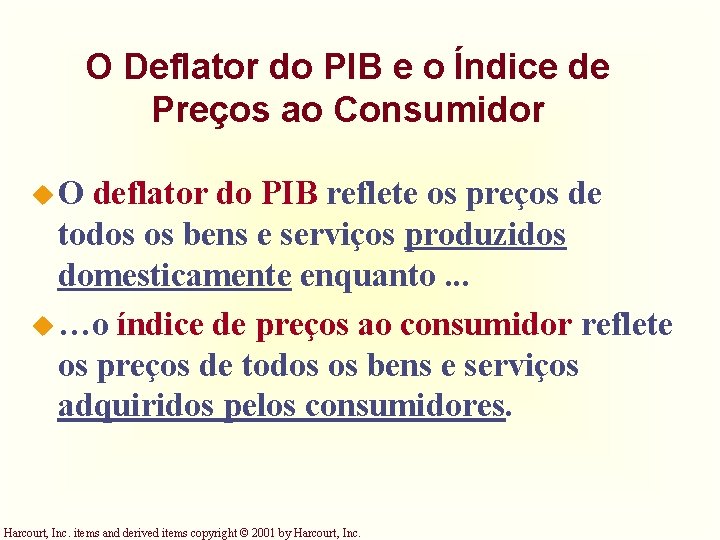 O Deflator do PIB e o Índice de Preços ao Consumidor

O deflator do PIB reflete os preços de todos os bens e serviços produzidos domesticamente enquanto ...

…o índice de preços ao consumidor reflete os preços de todos os bens e serviços adquiridos pelos consumidores.

Harcourt, Inc. items and derived items copyright © 2001 by Harcourt, Inc.